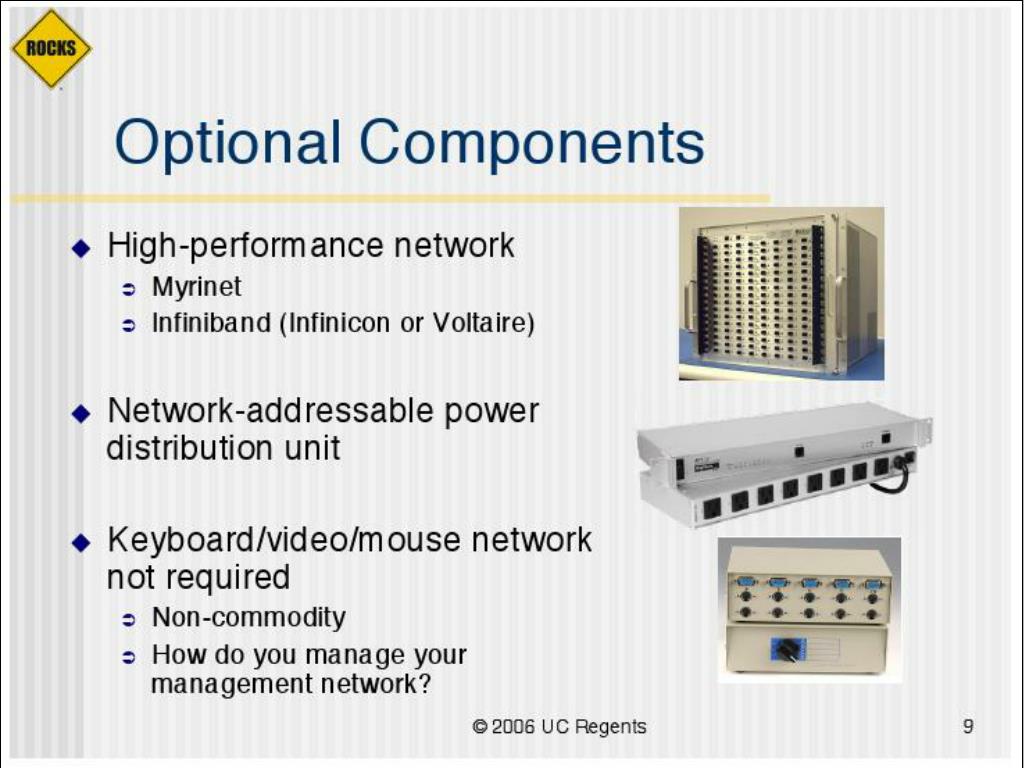 ROCKS

Optional Components

◆ High-performance network
➲ Myrinet
➲ Infiniband (Infinicon or Voltaire)

◆ Network-addressable power distribution unit

◆ Keyboard/video/mouse network not required
➲ Non-commodity
➲ How do you manage your management network?

© 2006 UC Regents

9